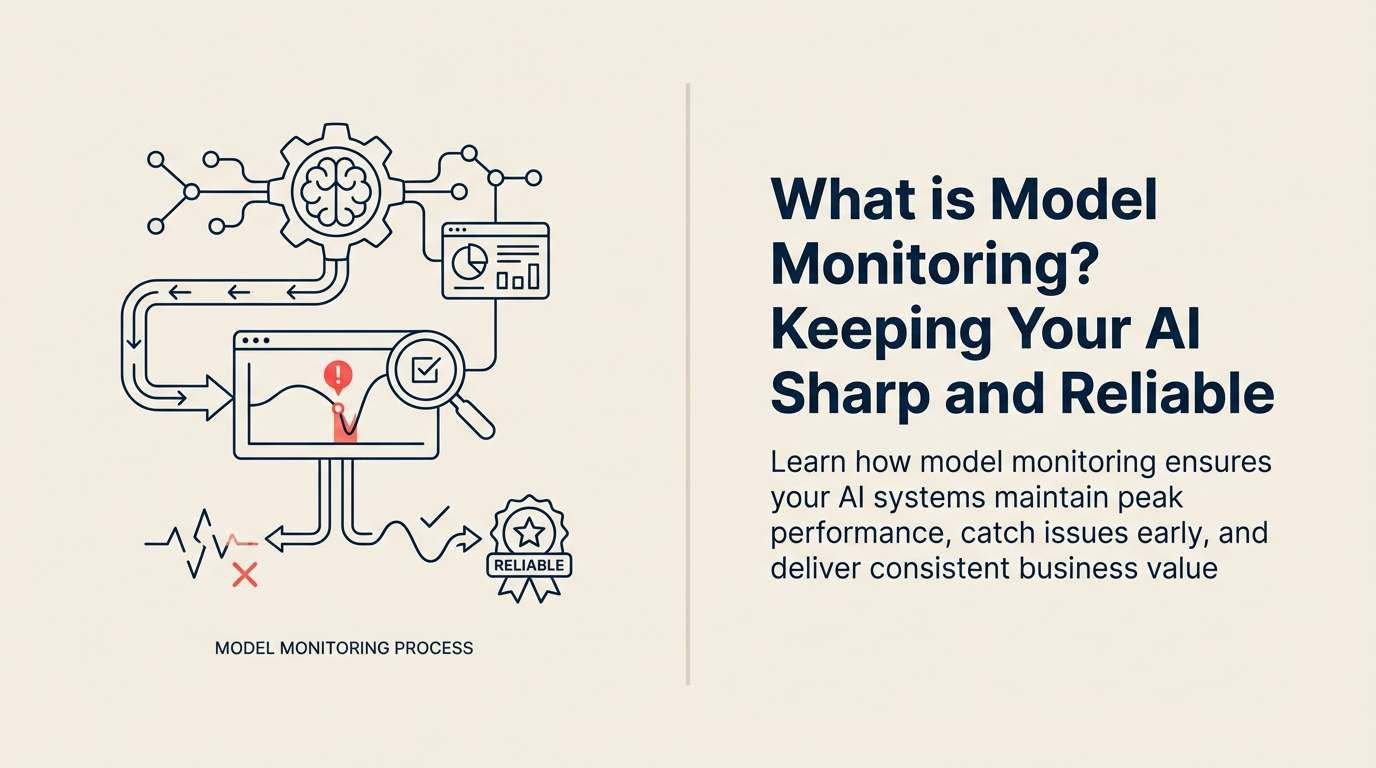 RELIABLE

MODEL MONITORING PROCESS

What is Model Monitoring? Keeping Your AI Sharp and Reliable

Learn how model monitoring ensures your AI systems maintain peak performance, catch issues early, and deliver consistent business value